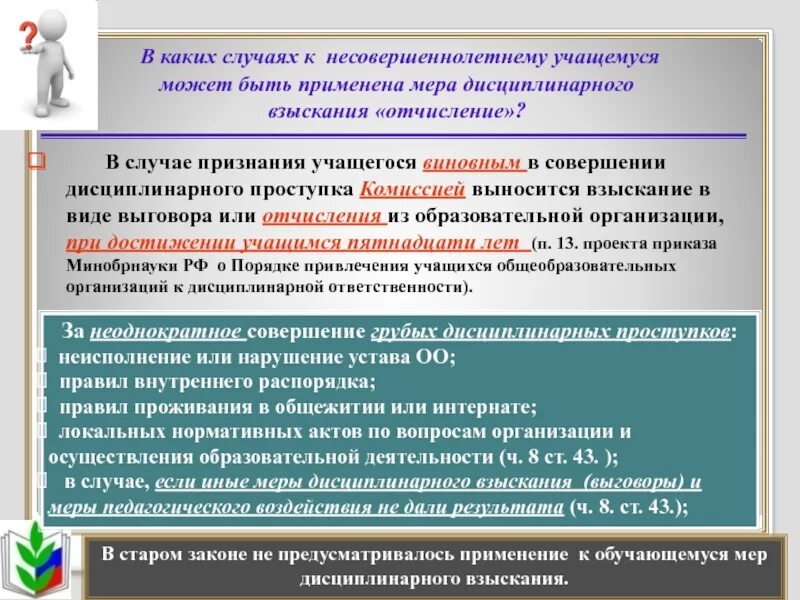 В каких случаях к несовершеннолетнему учащемуся может быть применена мера дисциплинарного взыскания «отчисление»?

В случае признания учащегося виновным в совершении дисциплинарного проступка Комиссией выносится взыскание в виде выговора или отчисления из образовательной организации, при достижении учащимся пятнадцати лет (п. 13. проекта приказа Минобрнауки РФ о Порядке привлечения учащихся общеобразовательных организаций к дисциплинарной ответственности).

За неоднократное совершение грубых дисциплинарных проступков:
неисполнение или нарушение устава ОО;
правил внутреннего распорядка;
правил проживания в общежитии или интернате;
локальных нормативных актов по вопросам организации и осуществления образовательной деятельности (ч. 8 ст. 43. );
в случае, если иные меры дисциплинарного взыскания (выговоры) и меры педагогического воздействия не дали результата (ч. 8. ст. 43.);

В старом законе не предусматривалось применение к обучающемуся мер дисциплинарного взыскания.